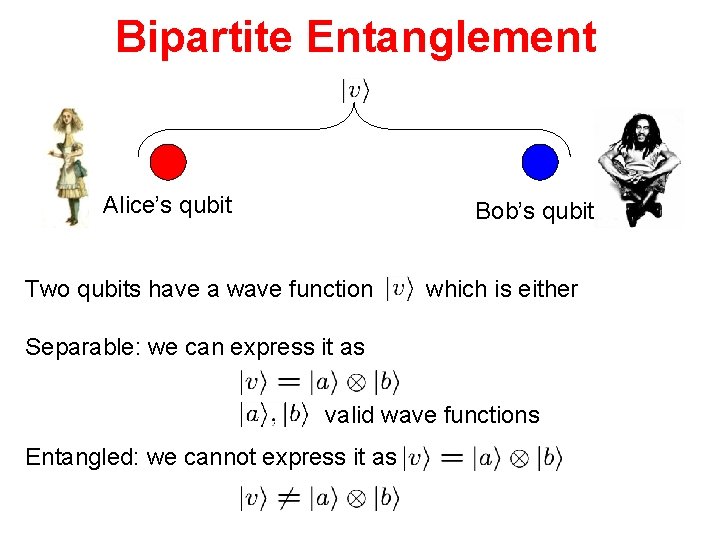 Bipartite Entanglement

$|v\rangle$

Alice's qubit

Bob's qubit

Two qubits have a wave function $|v\rangle$ which is either

Separable: we can express it as

$|v\rangle = |a\rangle \otimes |b\rangle$

$|a\rangle, |b\rangle$ valid wave functions

Entangled: we cannot express it as $|v\rangle = |a\rangle \otimes |b\rangle$

$|v\rangle \neq |a\rangle \otimes |b\rangle$